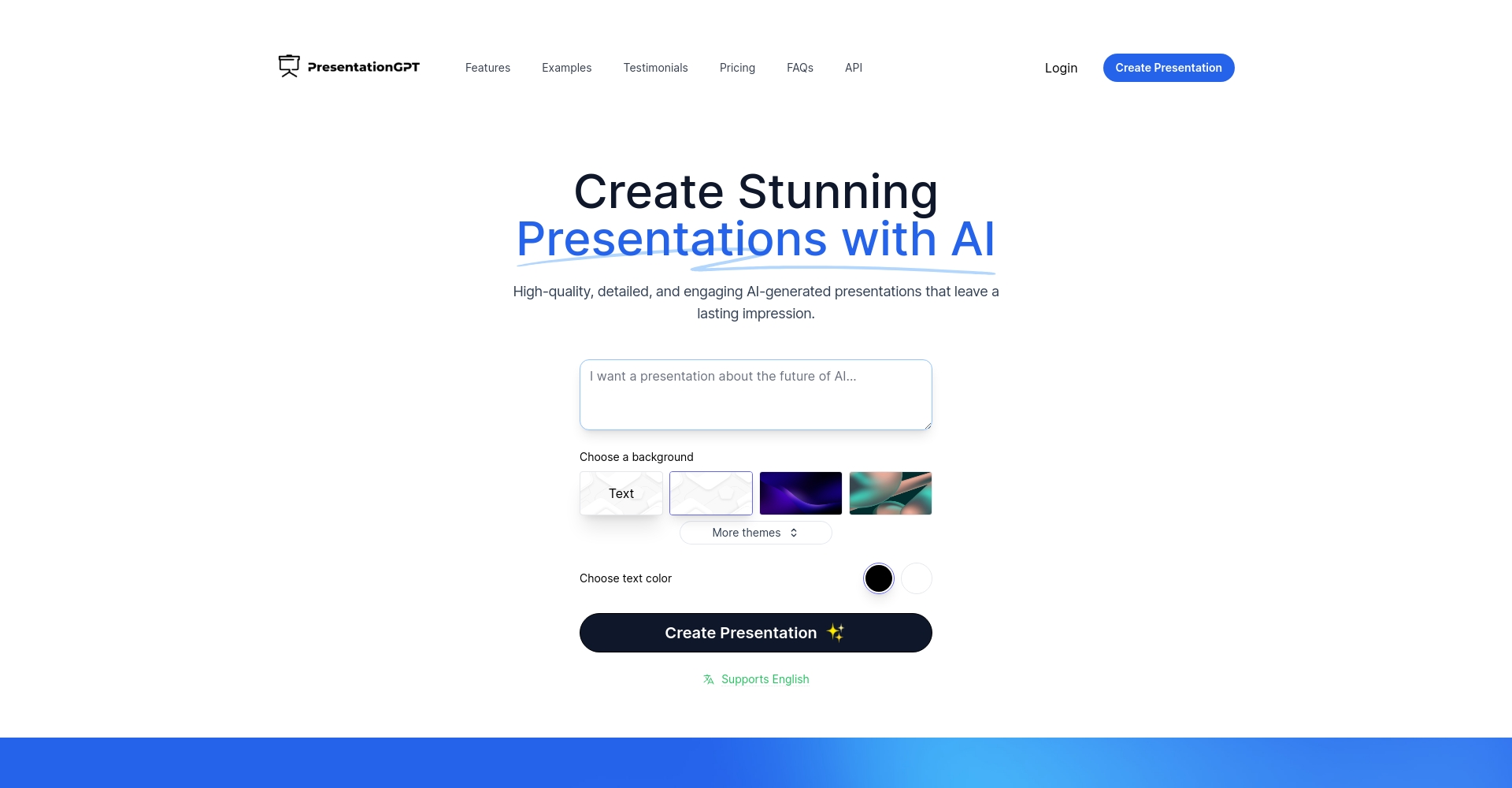 PresentationGPT

Features Examples Testimonials Pricing FAQs API

Login

Create Presentation

Create Stunning Presentations with AI

High-quality, detailed, and engaging AI-generated presentations that leave a lasting impression.

I want a presentation about the future of AI...

Choose a background

Text

More themes

Choose text color

Create Presentation

Supports English